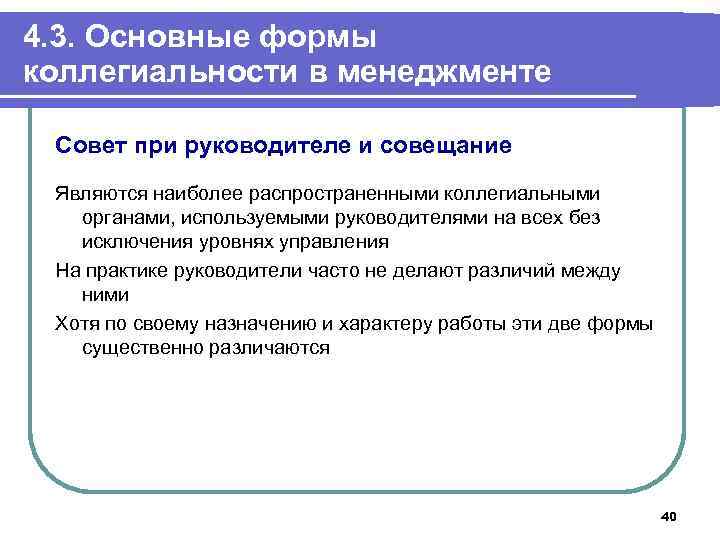 4.3. Основные формы коллегиальности в менеджменте

Совет при руководителе и совещание

Являются наиболее распространенными коллегиальными органами, используемыми руководителями на всех без исключения уровнях управления

На практике руководители часто не делают различий между ними

Хотя по своему назначению и характеру работы эти две формы существенно различаются

40